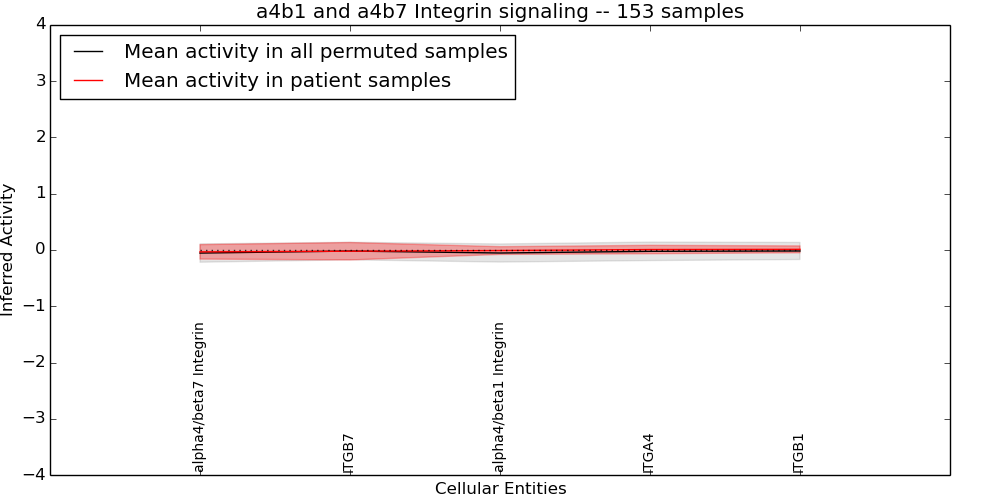 a4b1 and a4b7 Integrin signaling -- 153 samples

Mean activity in all permuted samples
Mean activity in patient samples

Inferred Activity

4
3
2
1
0
−1
−2
−3
−4

alpha4/beta7 Integrin
ITGB7
alpha4/beta1 Integrin
ITGA4
ITGB1

Cellular Entities